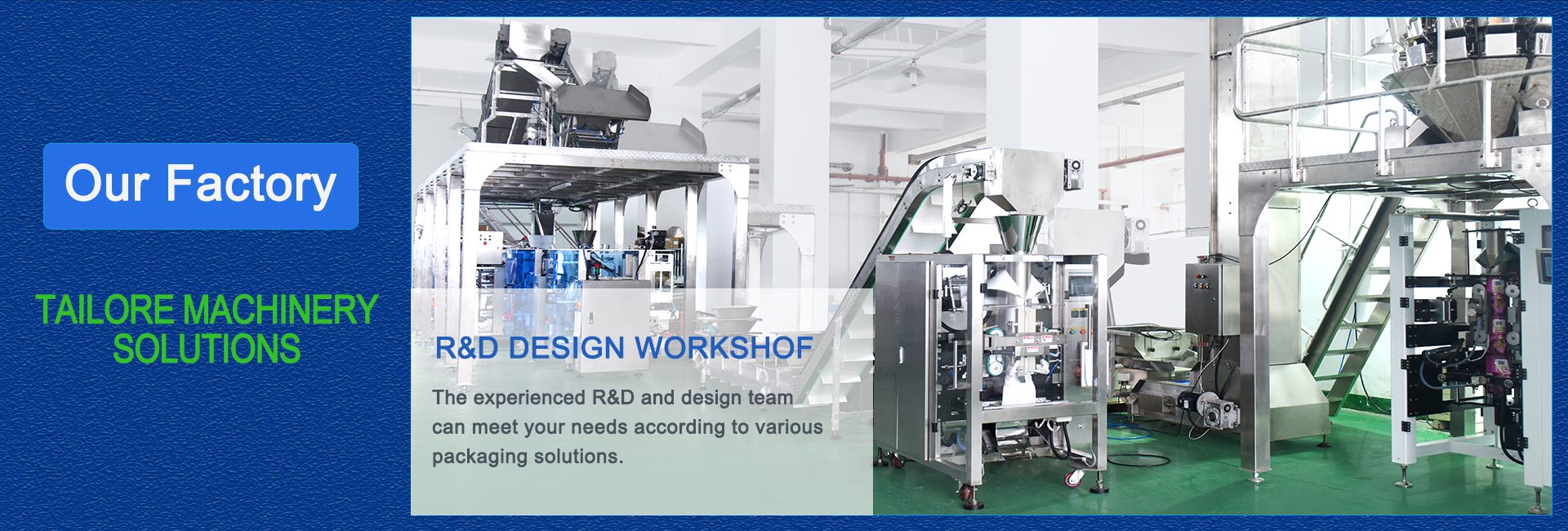 Our Factory

TAILORE MACHINERY SOLUTIONS

R&D DESIGN WORKSHOF

The experienced R&D and design team can meet your needs according to various packaging solutions.